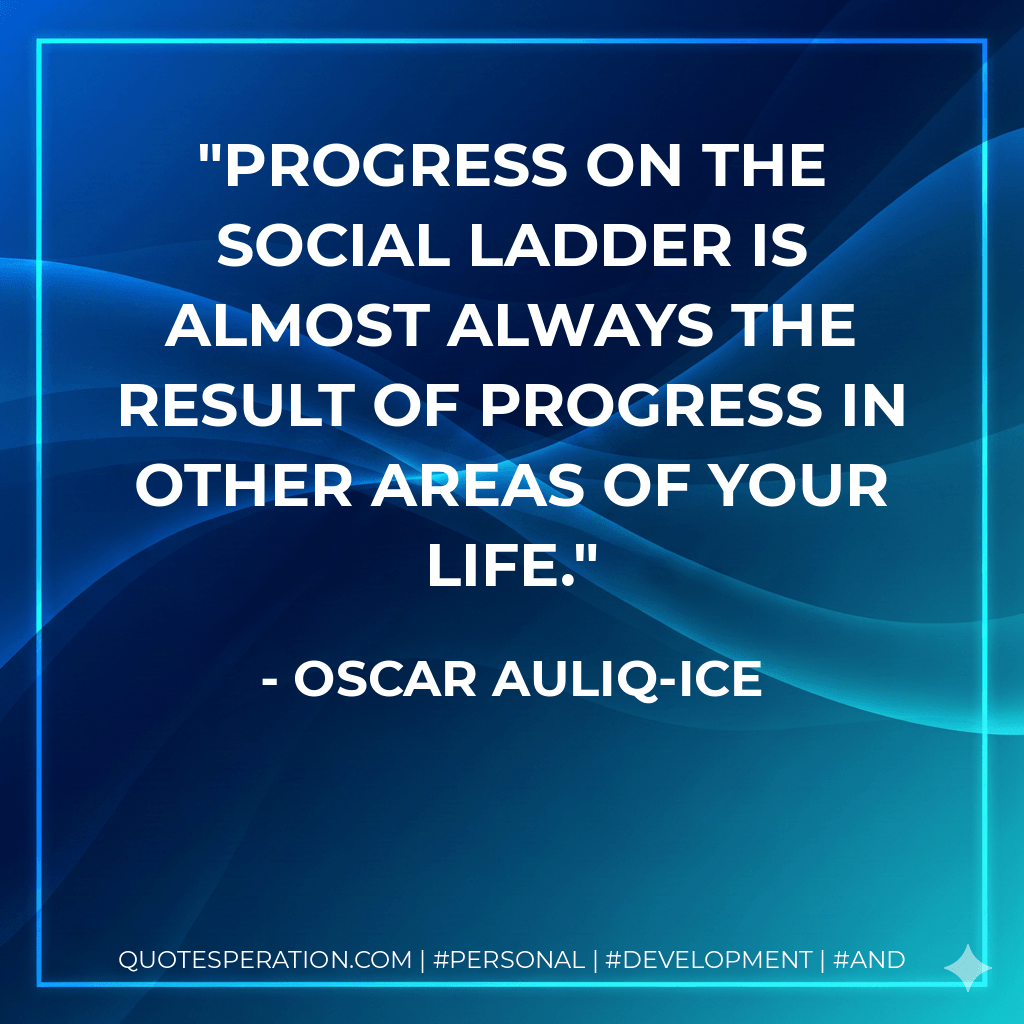 "PROGRESS ON THE SOCIAL LADDER IS ALMOST ALWAYS THE RESULT OF PROGRESS IN OTHER AREAS OF YOUR LIFE."

- OSCAR AULIQ-ICE

QUOTESPERATION.COM | #PERSONAL | #DEVELOPMENT | #AND